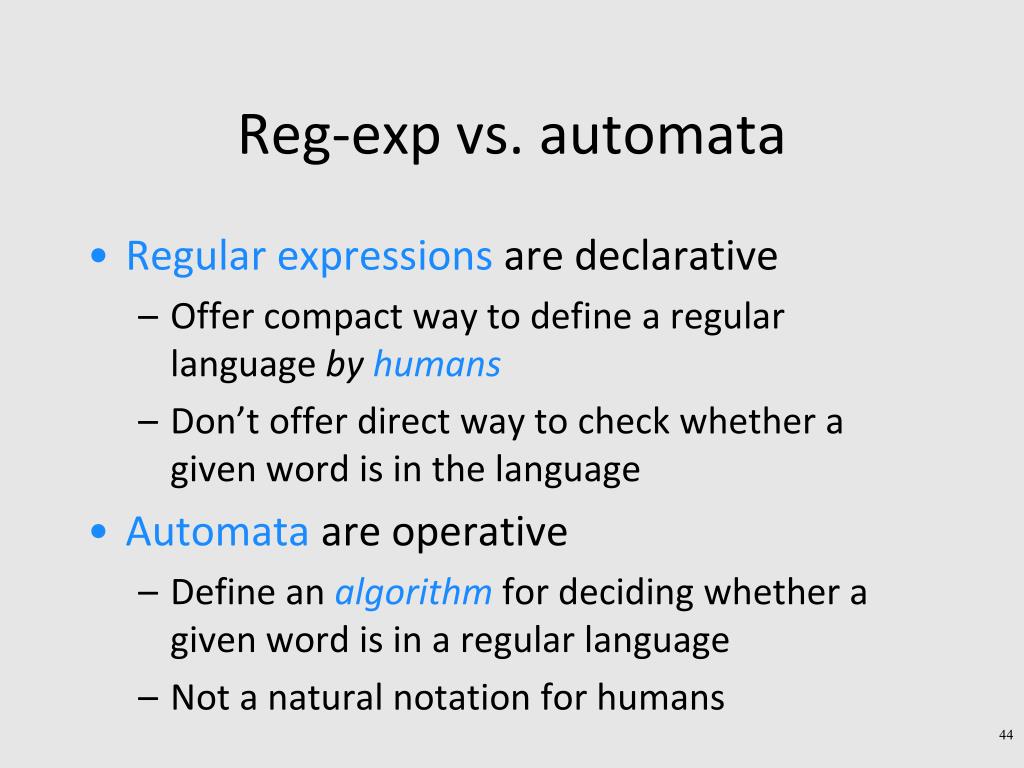 Reg-exp vs. automata

• Regular expressions are declarative
– Offer compact way to define a regular language by humans
– Don’t offer direct way to check whether a given word is in the language

• Automata are operative
– Define an algorithm for deciding whether a given word is in a regular language
– Not a natural notation for humans

44